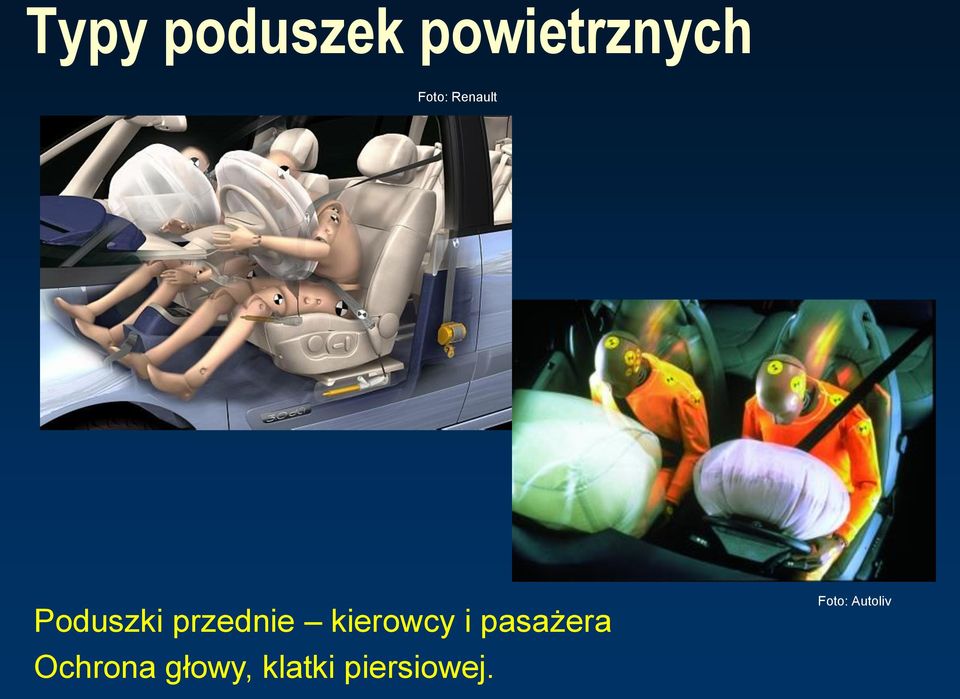 Typy poduszek powietrznych

Foto: Renault

Foto: Autoliv

Poduszki przednie – kierowcy i pasażera
Ochrona głowy, klatki piersiowej.